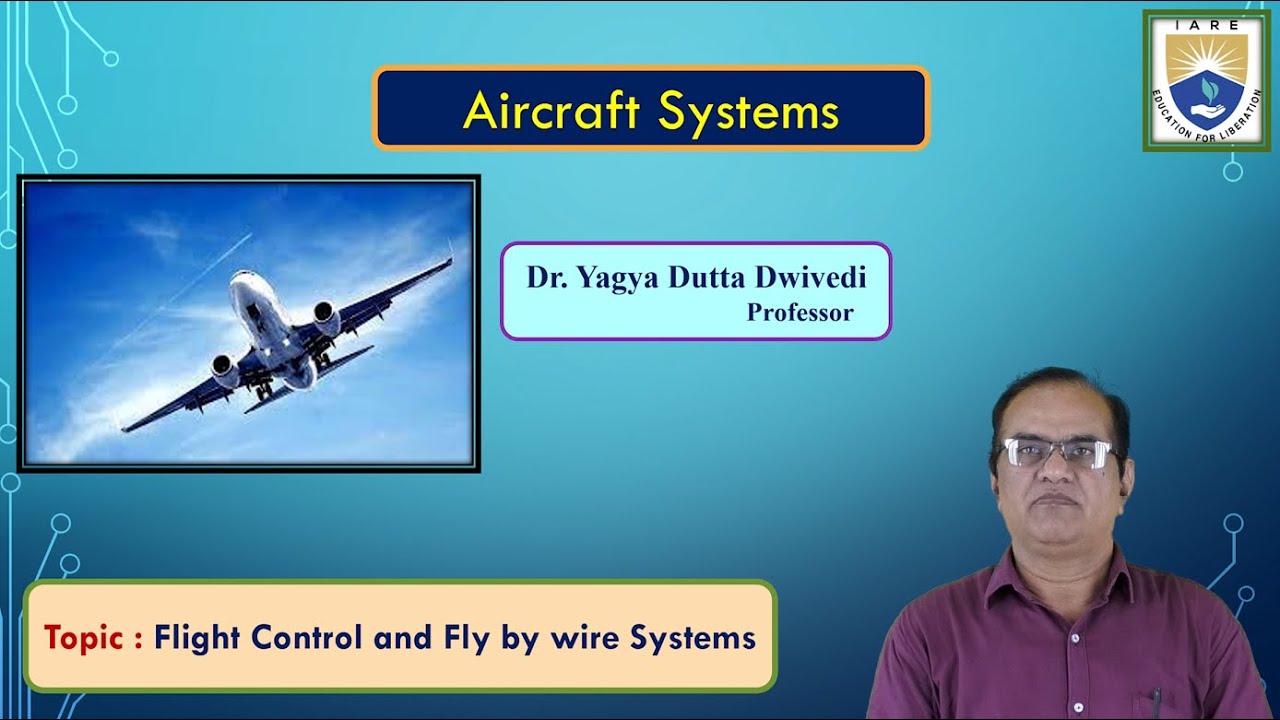 IARE
EDUCATION FOR LIBERATION

Aircraft Systems

Dr. Yagya Dutta Dwivedi
Professor

Topic : Flight Control and Fly by wire Systems